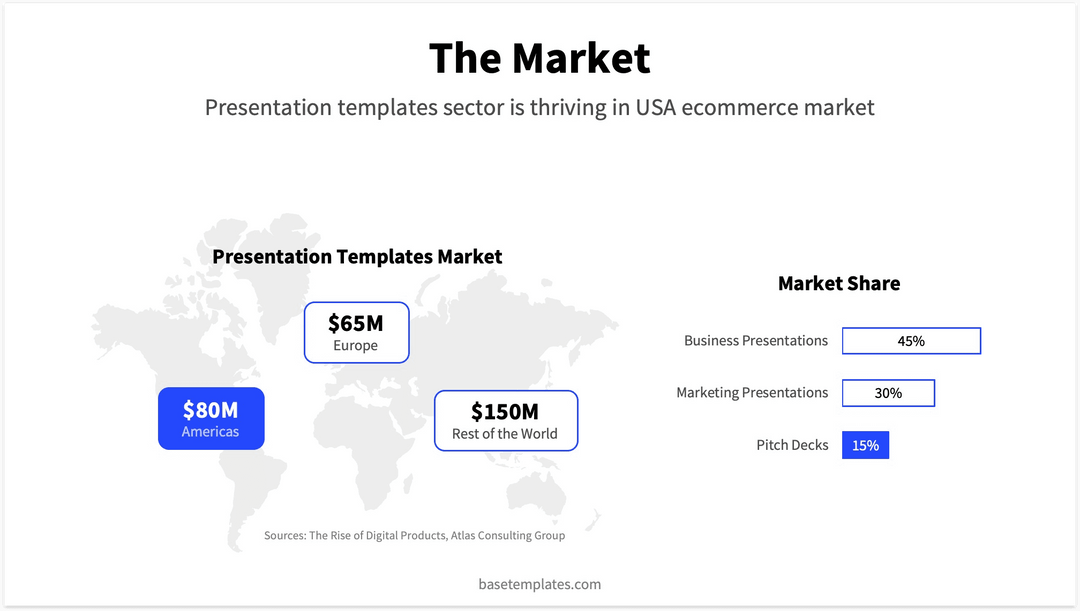 The Market

Presentation templates sector is thriving in USA ecommerce market

Presentation Templates Market

$65M
Europe

$80M
Americas

$150M
Rest of the World

Sources: The Rise of Digital Products, Atlas Consulting Group

Market Share

Business Presentations 45%

Marketing Presentations 30%

Pitch Decks 15%

basetemplates.com